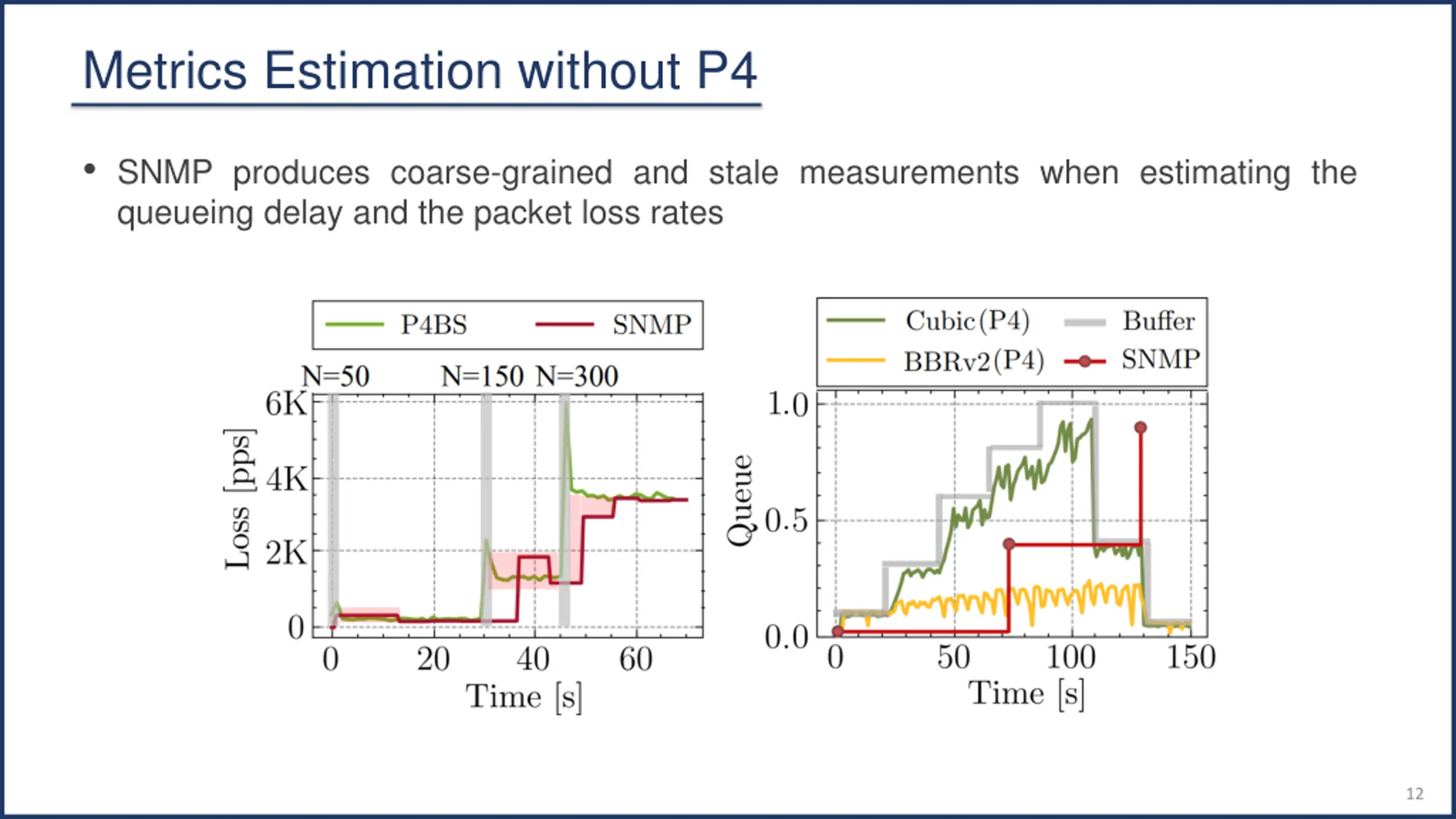 Metrics Estimation without P4

• SNMP produces coarse-grained and stale measurements when estimating the queueing delay and the packet loss rates

P4BS SNMP

N=50 N=150 N=300

6K
4K
2K
0

Loss [pps]

0 20 40 60
Time [s]

Cubic(P4) Buffer
BBRv2(P4) SNMP

1.0
0.5
0.0

Queue

0 50 100 150
Time [s]

12